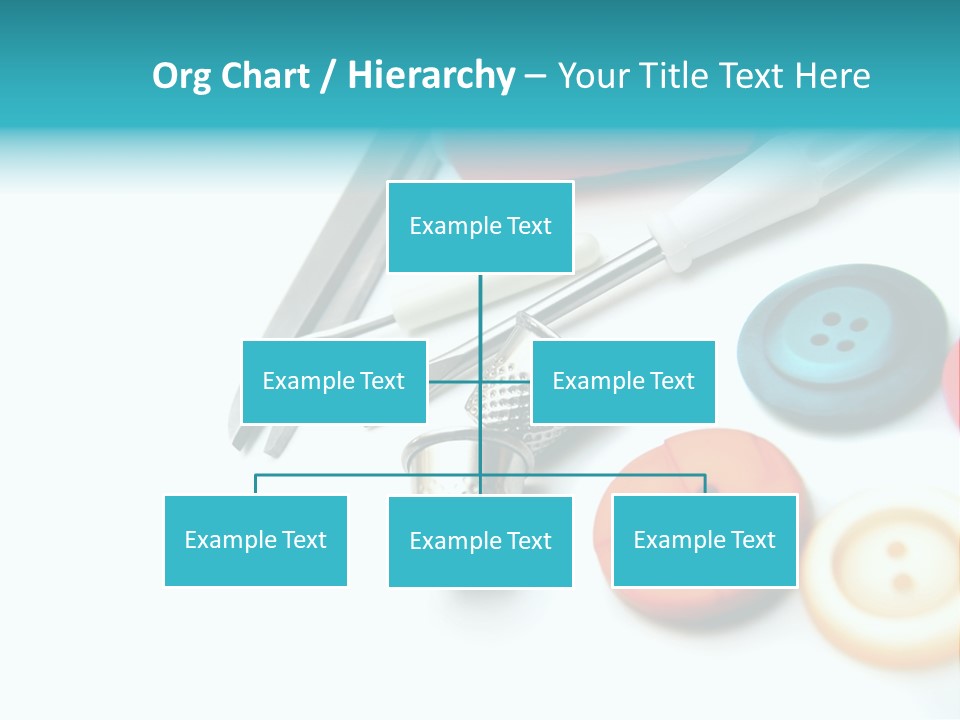 Org Chart / Hierarchy – Your Title Text Here

Example Text

Example Text

Example Text

Example Text

Example Text

Example Text